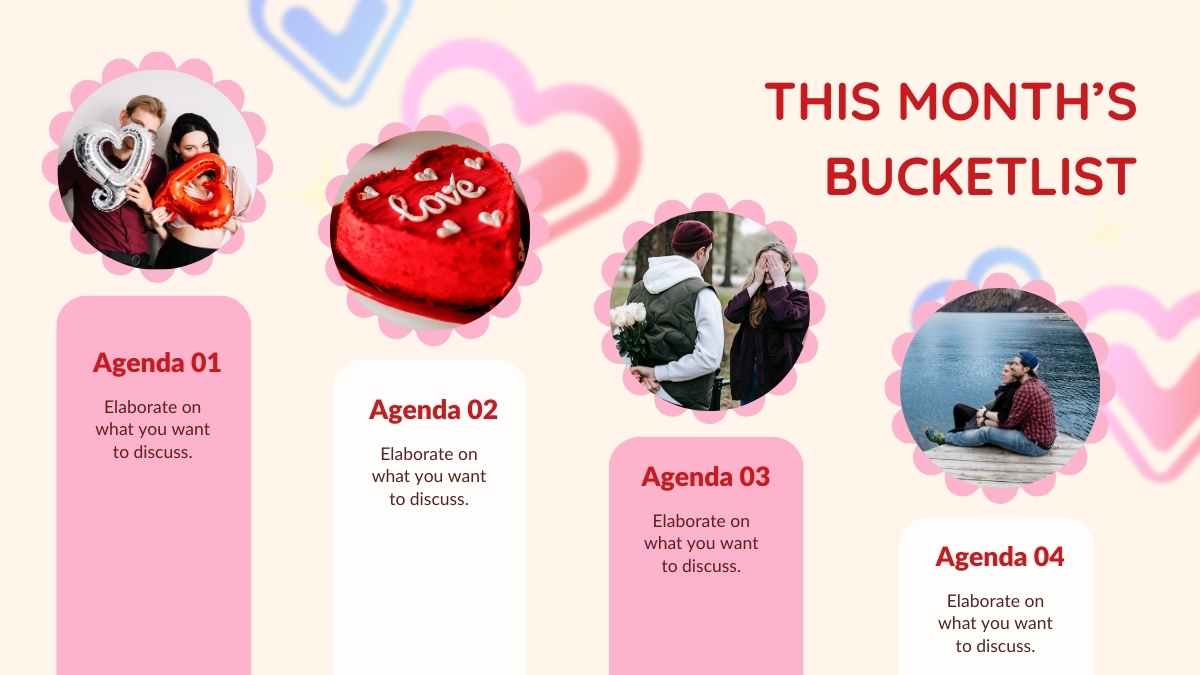 THIS MONTH'S BUCKETLIST

love

Agenda 01

Elaborate on what you want to discuss.

Agenda 02

Elaborate on what you want to discuss.

Agenda 03

Elaborate on what you want to discuss.

Agenda 04

Elaborate on what you want to discuss.